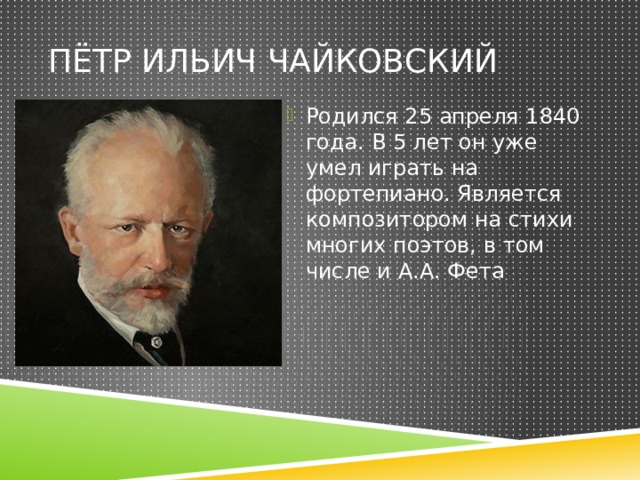 ПЁТР ИЛЬИЧ ЧАЙКОВСКИЙ

Родился 25 апреля 1840 года. В 5 лет он уже умел играть на фортепиано. Является композитором на стихи многих поэтов, в том числе и А.А. Фета